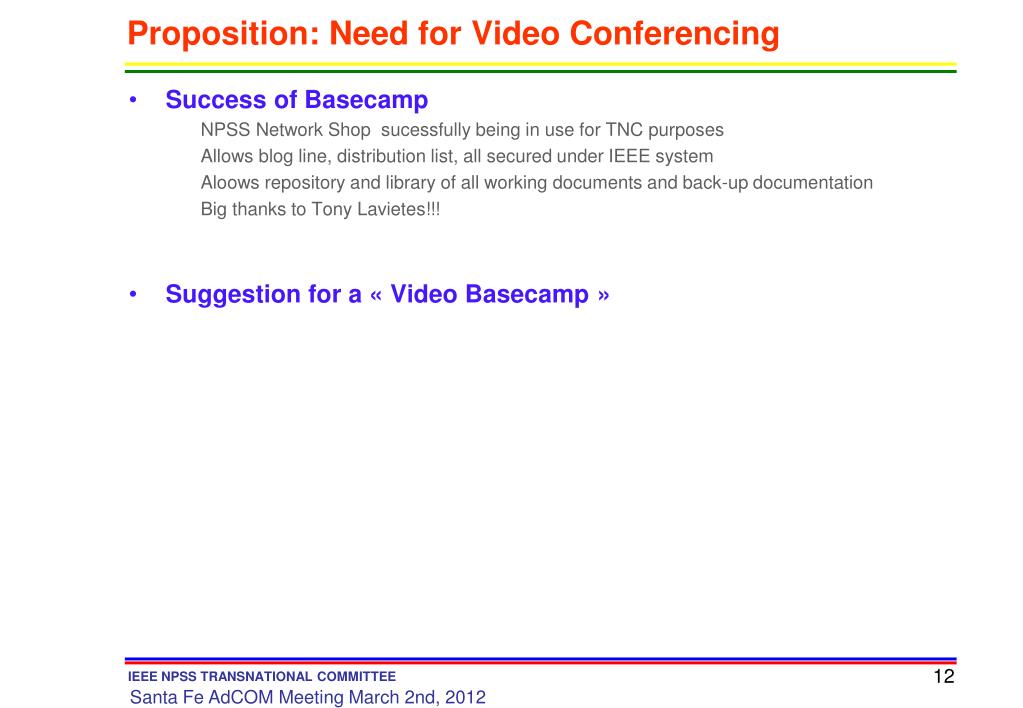 Proposition: Need for Video Conferencing

• Success of Basecamp

NPSS Network Shop sucessfully being in use for TNC purposes
Allows blog line, distribution list, all secured under IEEE system
Aloows repository and library of all working documents and back-up documentation
Big thanks to Tony Lavietes!!!

• Suggestion for a « Video Basecamp »

IEEE NPSS TRANSNATIONAL COMMITTEE
Santa Fe AdCOM Meeting March 2nd, 2012

12